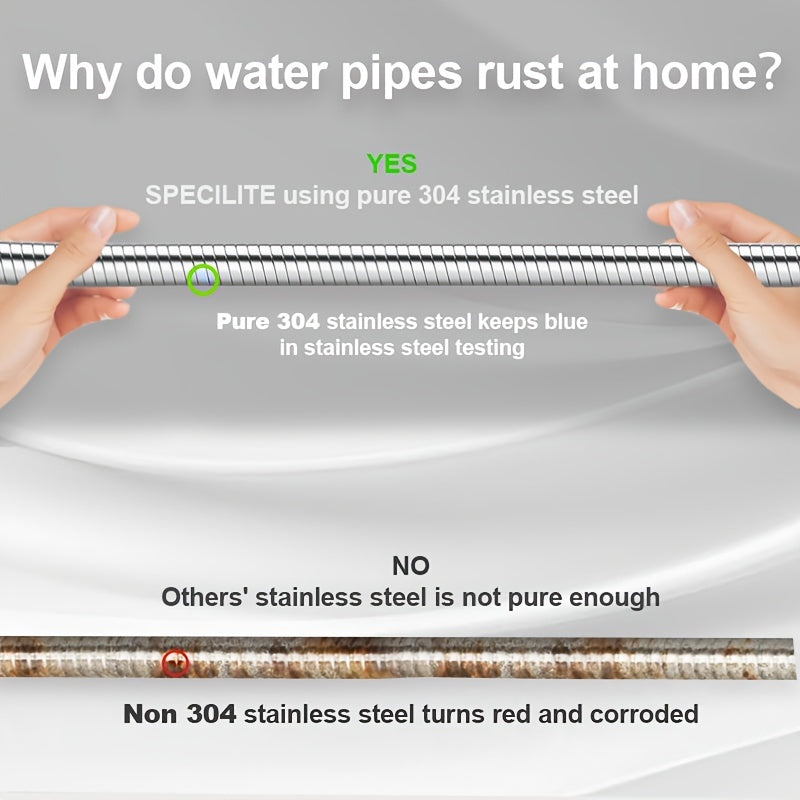 Why do water pipes rust at home?

YES
SPECILITE using pure 304 stainless steel

Pure 304 stainless steel keeps blue in stainless steel testing

NO
Others' stainless steel is not pure enough

Non 304 stainless steel turns red and corroded